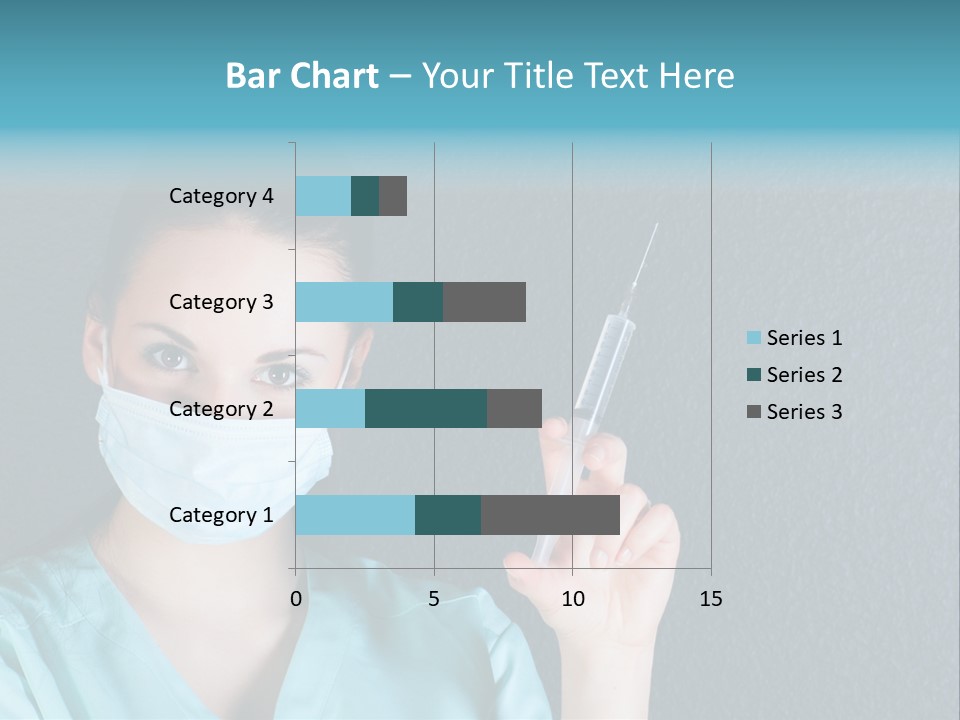 Bar Chart – Your Title Text Here

Category 4
Category 3
Category 2
Category 1

0
5
10
15

Series 1
Series 2
Series 3